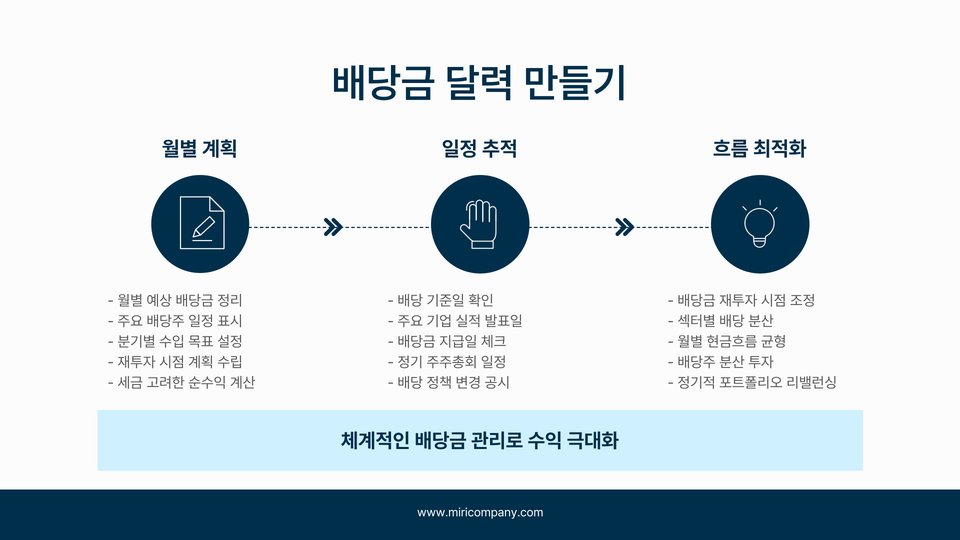 배당금 달력 만들기

월별 계획

- 월별 예상 배당금 정리
- 주요 배당주 일정 표시
- 분기별 수입 목표 설정
- 재투자 시점 계획 수립
- 세금 고려한 순수익 계산

일정 추적

- 배당 기준일 확인
- 주요 기업 실적 발표일
- 배당금 지급일 체크
- 정기 주주총회 일정
- 배당 정책 변경 공시

흐름 최적화

- 배당금 재투자 시점 조정
- 섹터별 배당 분산
- 월별 현금흐름 균형
- 배당주 분산 투자
- 정기적 포트폴리오 리밸런싱

체계적인 배당금 관리로 수익 극대화

www.miricompany.com